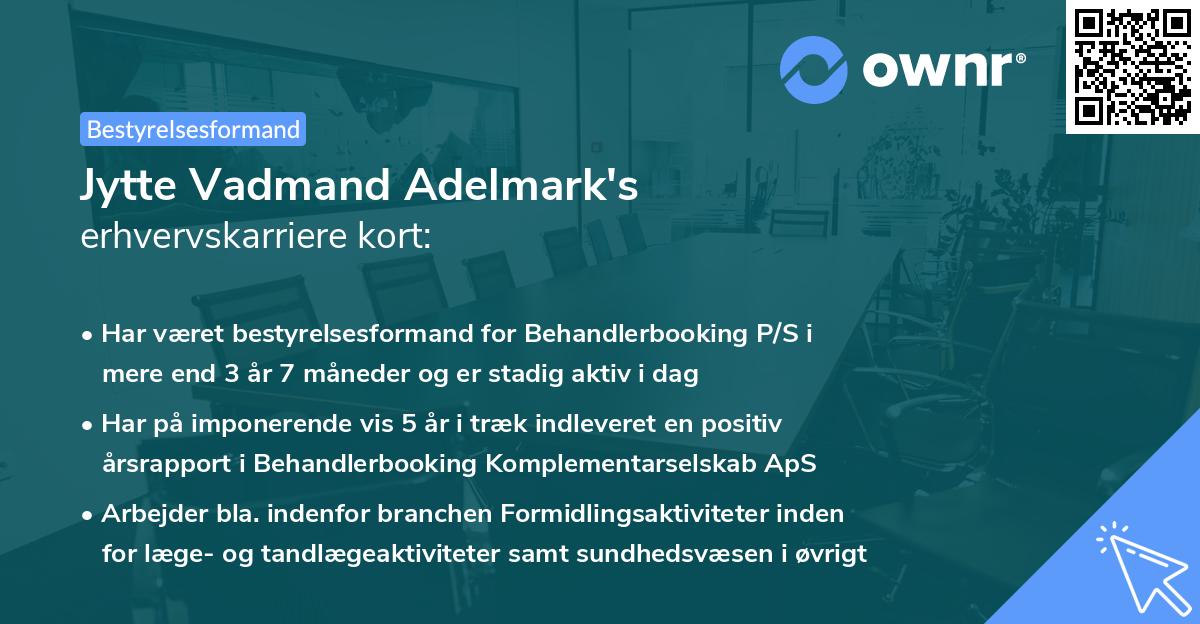 ownr®

Bestyrelsesformand

Jytte Vadmand Adelmark's
erhvervskarriere kort:

• Har været bestyrelsesformand for Behandlerbooking P/S i mere end 3 år 7 måneder og er stadig aktiv i dag

• Har på imponerende vis 5 år i træk indleveret en positiv årsrapport i Behandlerbooking Komplementarselskab ApS

• Arbejder bla. indenfor branchen Formidlingsaktiviteter inden for læge- og tandlægeaktiviteter samt sundhedsvæsen i øvrigt